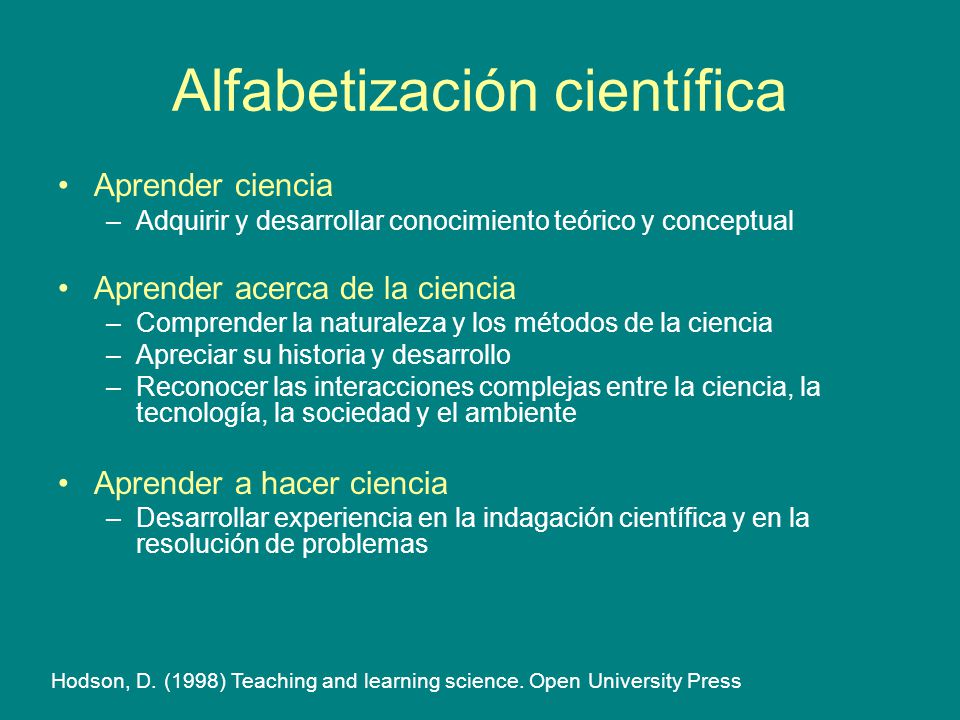 Alfabetización científica

• Aprender ciencia
– Adquirir y desarrollar conocimiento teórico y conceptual

• Aprender acerca de la ciencia
– Comprender la naturaleza y los métodos de la ciencia
– Apreciar su historia y desarrollo
– Reconocer las interacciones complejas entre la ciencia, la tecnología, la sociedad y el ambiente

• Aprender a hacer ciencia
– Desarrollar experiencia en la indagación científica y en la resolución de problemas

Hodson, D. (1998) Teaching and learning science. Open University Press